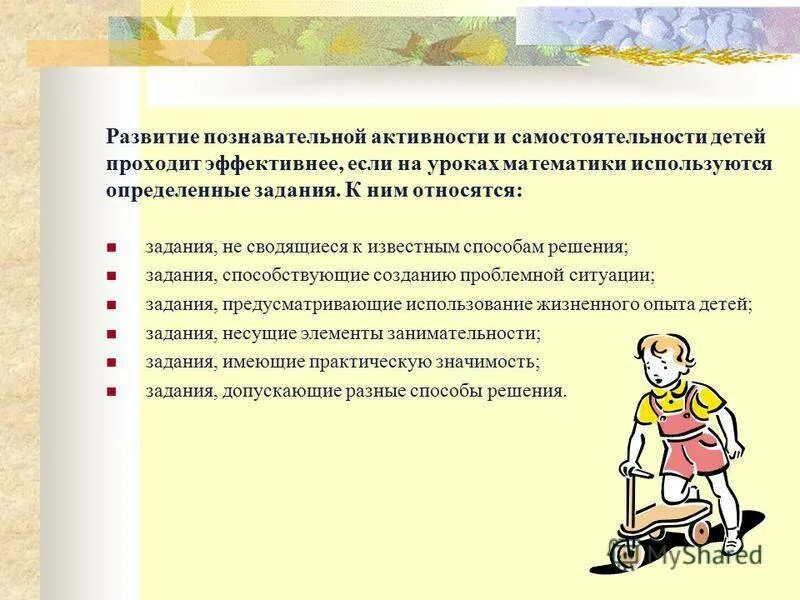 Развитие познавательной активности и самостоятельности детей проходит эффективнее, если на уроках математики используются определенные задания. К ним относятся:

- задания, не сводящиеся к известным способам решения;
- задания, способствующие созданию проблемной ситуации;
- задания, предусматривающие использование жизненного опыта детей;
- задания, несущие элементы занимательности;
- задания, имеющие практическую значимость;
- задания, допускающие разные способы решения.

MyShared